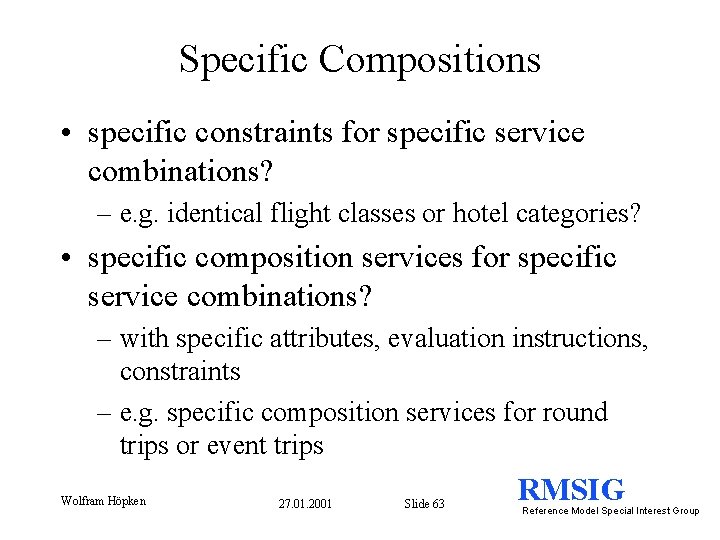 Specific Compositions

• specific constraints for specific service combinations?
– e.g. identical flight classes or hotel categories?

• specific composition services for specific service combinations?
– with specific attributes, evaluation instructions, constraints
– e.g. specific composition services for round trips or event trips

Wolfram Höpken

27.01.2001

Slide 63

RMSIG
Reference Model Special Interest Group